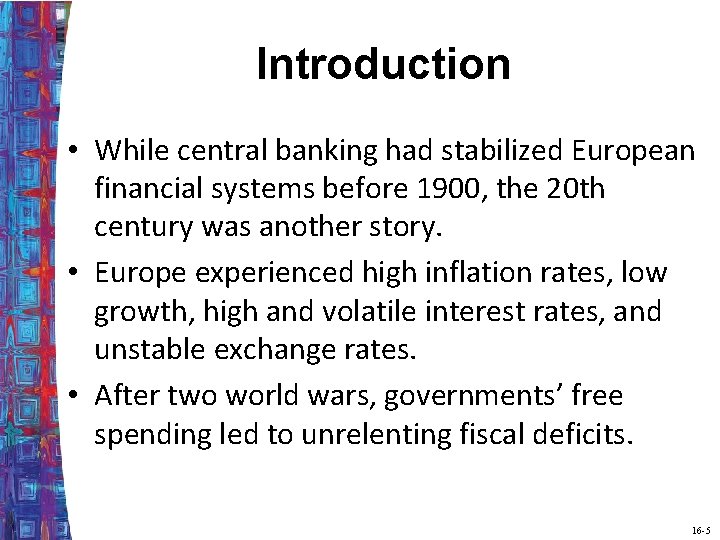 Introduction

• While central banking had stabilized European financial systems before 1900, the 20th century was another story.

• Europe experienced high inflation rates, low growth, high and volatile interest rates, and unstable exchange rates.

• After two world wars, governments' free spending led to unrelenting fiscal deficits.

16-5